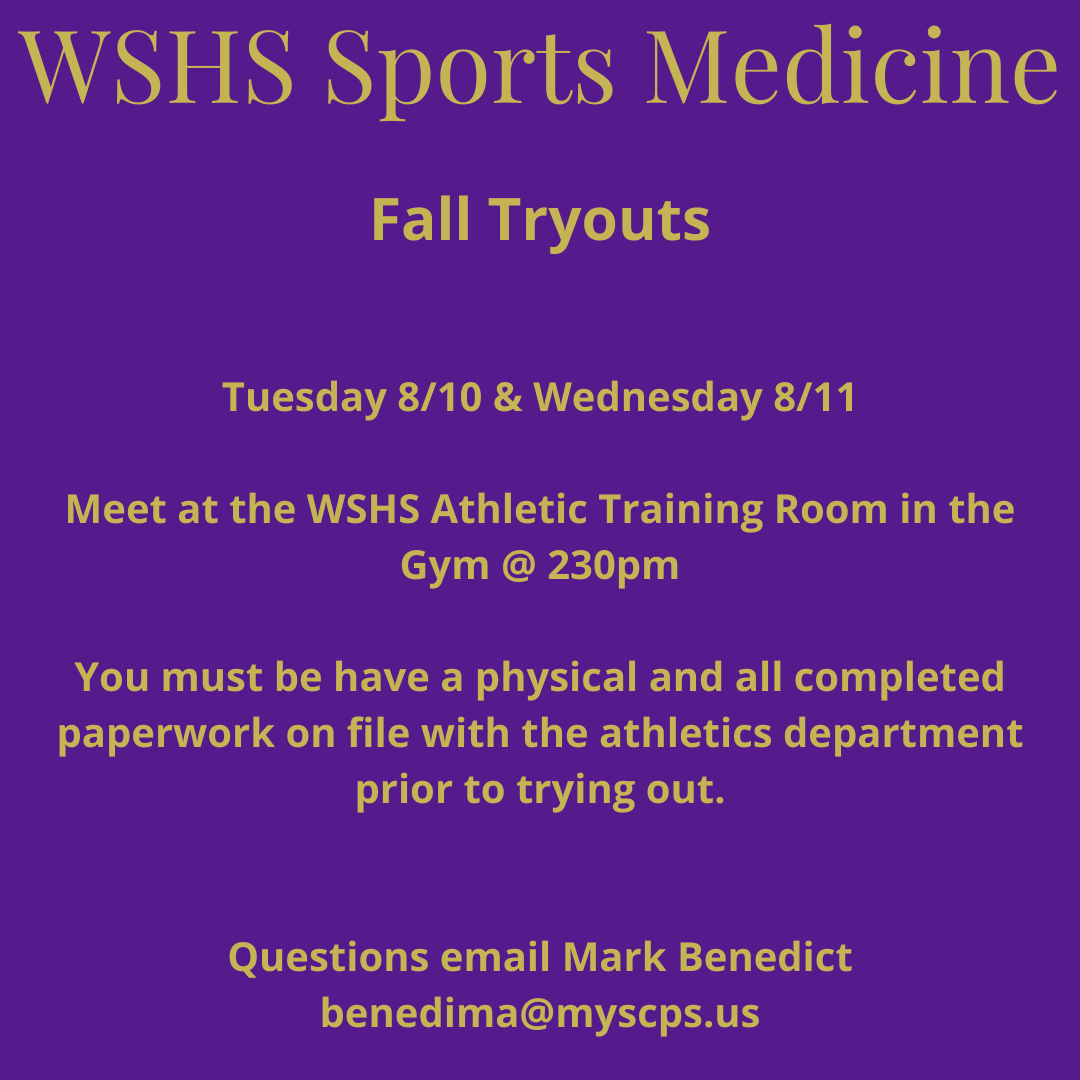 WSHS Sports Medicine

Fall Tryouts

Tuesday 8/10 & Wednesday 8/11

Meet at the WSHS Athletic Training Room in the Gym @ 230pm

You must be have a physical and all completed paperwork on file with the athletics department prior to trying out.

Questions email Mark Benedict
benedima@myscps.us